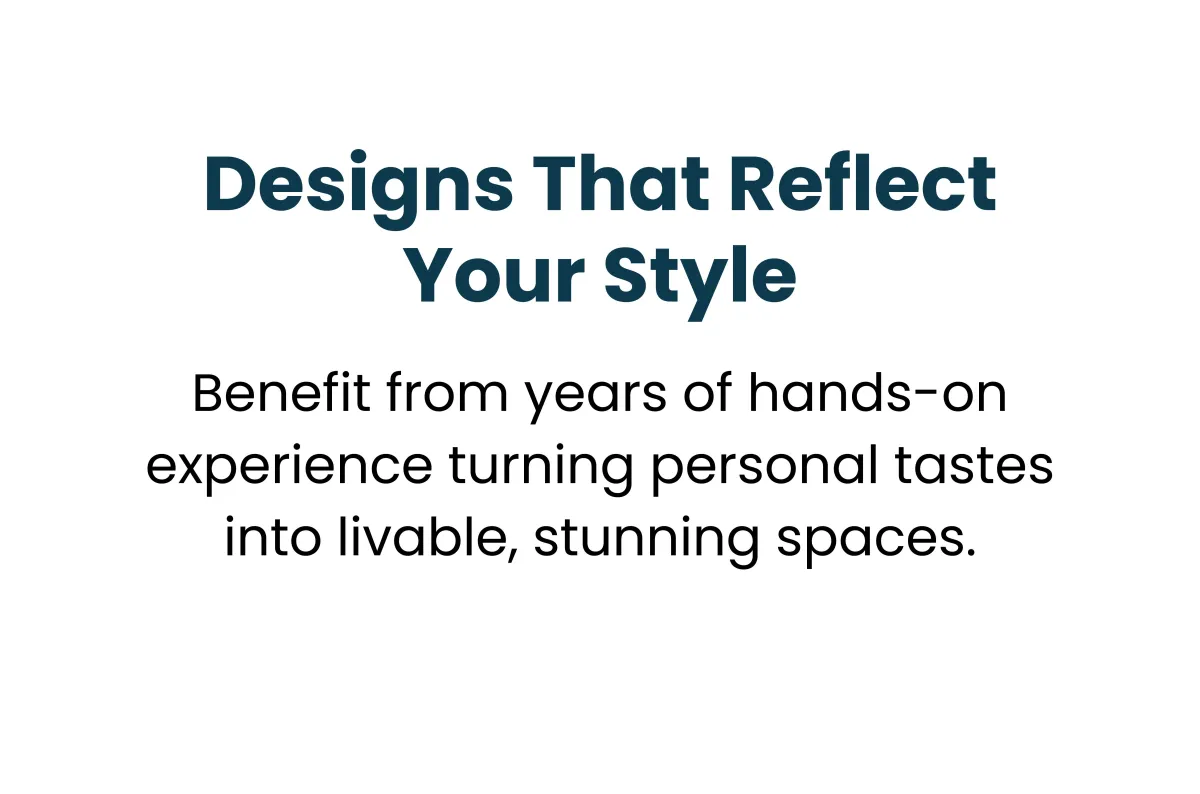 Designs That Reflect Your Style

Benefit from years of hands-on experience turning personal tastes into livable, stunning spaces.